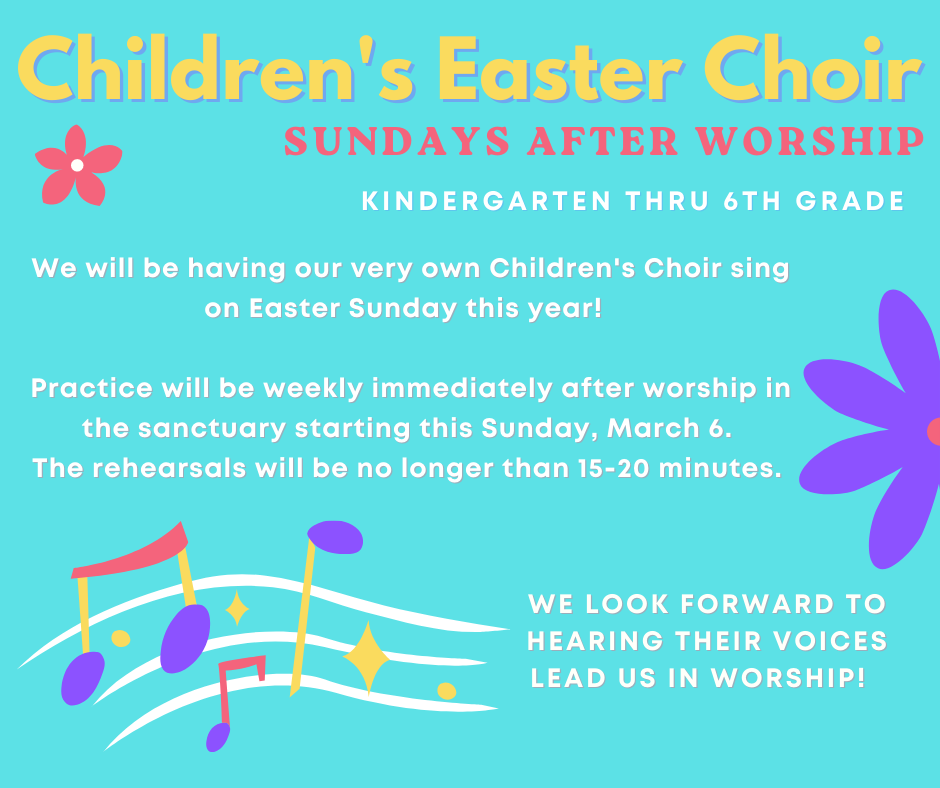 Children's Easter Choir
SUNDAYS AFTER WORSHIP

KINDERGARTEN THRU 6TH GRADE

We will be having our very own Children's Choir sing on Easter Sunday this year!

Practice will be weekly immediately after worship in the sanctuary starting this Sunday, March 6.
The rehearsals will be no longer than 15-20 minutes.

WE LOOK FORWARD TO HEARING THEIR VOICES LEAD US IN WORSHIP!